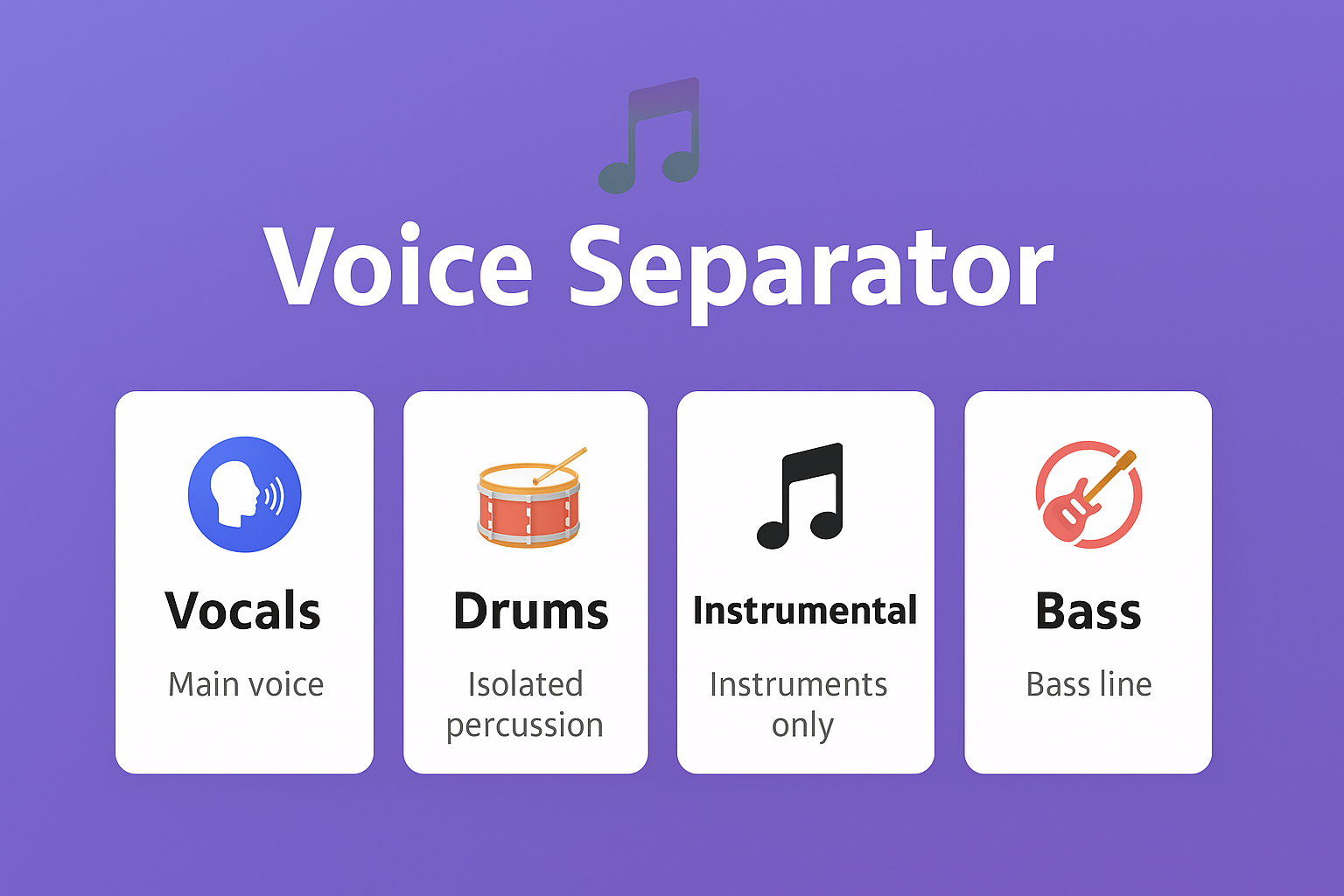 Voice Separator

Vocals

Main voice

Drums

Isolated percussion

Instrumental

Instruments only

Bass

Bass line